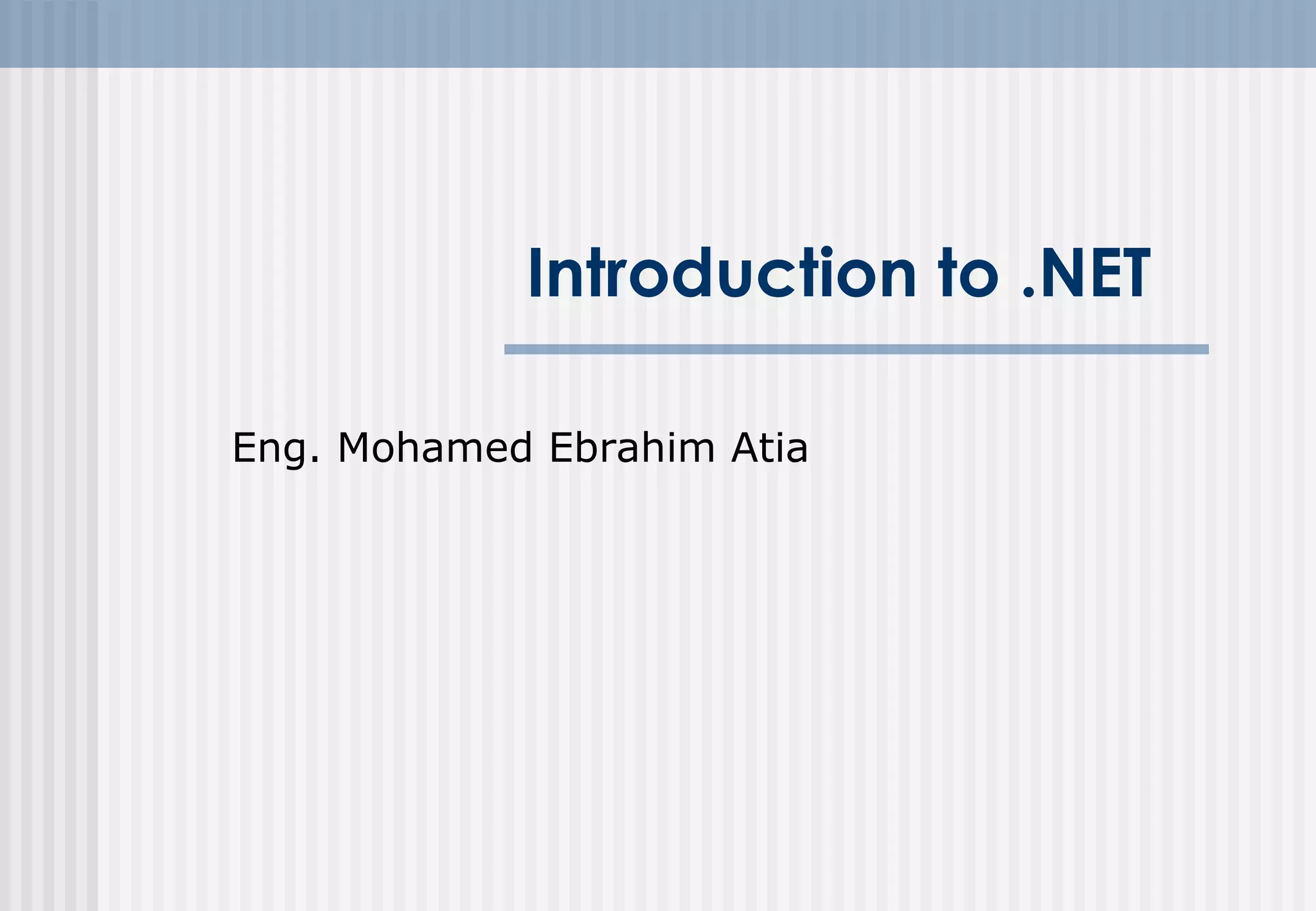 Introduction to .NET

Eng. Mohamed Ebrahim Atia